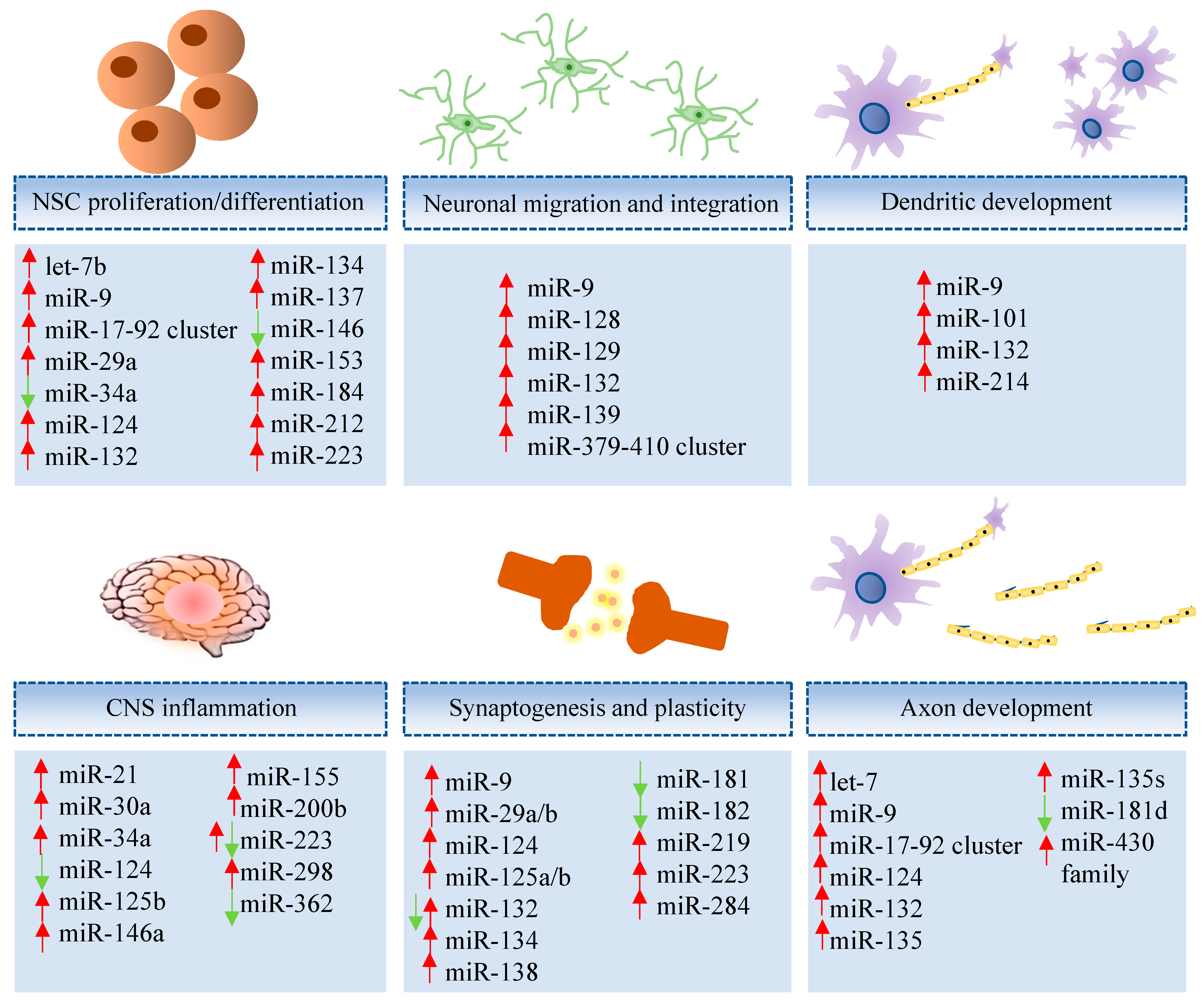 NSC proliferation/differentiation

let-7b
miR-9
miR-17-92 cluster
miR-29a
miR-34a
miR-124
miR-132

miR-134
miR-137
miR-146
miR-153
miR-184
miR-212
miR-223

Neuronal migration and integration

miR-9
miR-128
miR-129
miR-132
miR-139
miR-379-410 cluster

Dendritic development

miR-9
miR-101
miR-132
miR-214

CNS inflammation

miR-21
miR-30a
miR-34a
miR-124
miR-125b
miR-146a

miR-155
miR-200b
miR-223
miR-298
miR-362

Synaptogenesis and plasticity

miR-9
miR-29a/b
miR-124
miR-125a/b
miR-132
miR-134
miR-138

miR-181
miR-182
miR-219
miR-223
miR-284

Axon development

let-7
miR-9
miR-17-92 cluster
miR-124
miR-132
miR-135

miR-135s
miR-181d
miR-430 family